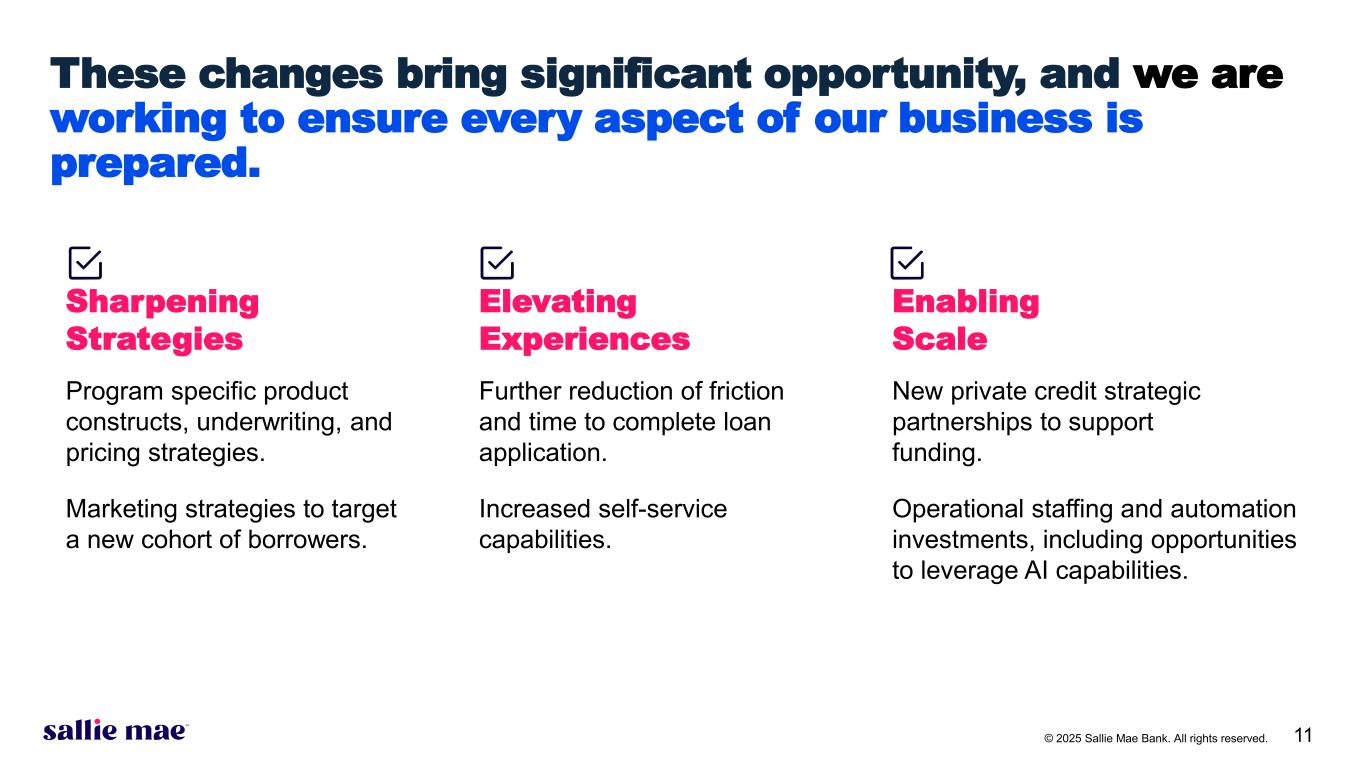 These changes bring significant opportunity, and we are working to ensure every aspect of our business is prepared.

Sharpening Strategies

Program specific product constructs, underwriting, and pricing strategies.

Marketing strategies to target a new cohort of borrowers.

Elevating Experiences

Further reduction of friction and time to complete loan application.

Increased self-service capabilities.

Enabling Scale

New private credit strategic partnerships to support funding.

Operational staffing and automation investments, including opportunities to leverage AI capabilities.

sallie mae

© 2025 Sallie Mae Bank. All rights reserved.

11